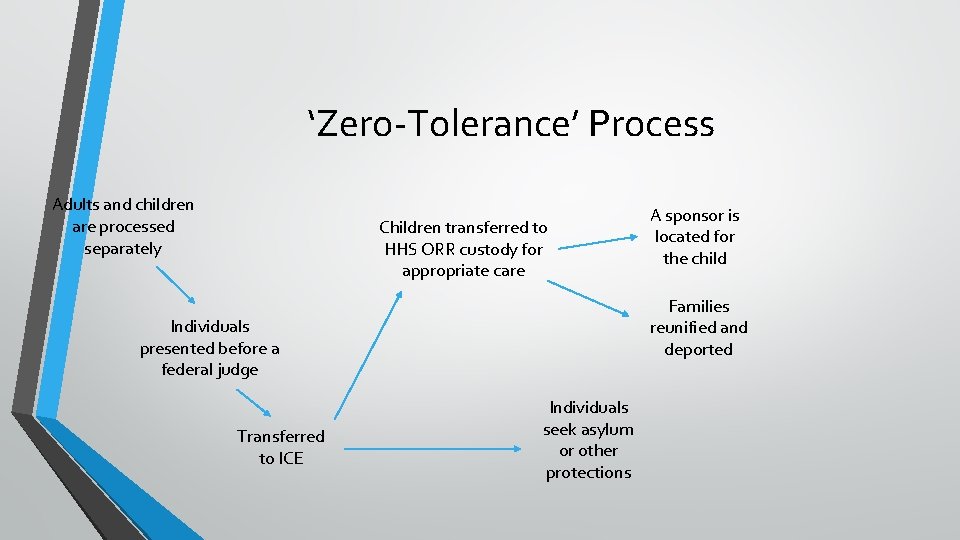 ‘Zero-Tolerance’ Process

Adults and children are processed separately

Individuals presented before a federal judge

Transferred to ICE

Children transferred to HHS ORR custody for appropriate care

A sponsor is located for the child

Families reunified and deported

Individuals seek asylum or other protections